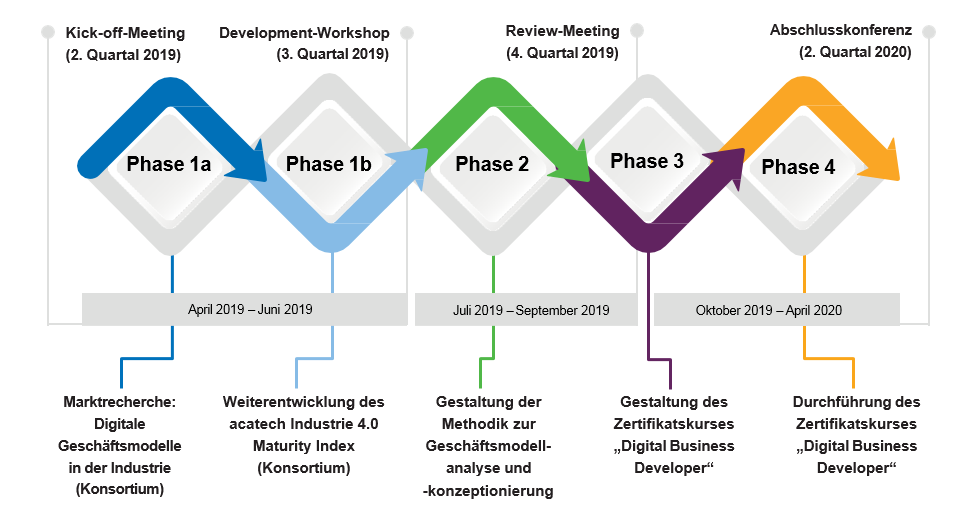 Kick-off-Meeting
(2. Quartal 2019)

Development-Workshop
(3. Quartal 2019)

Review-Meeting
(4. Quartal 2019)

Abschlusskonferenz
(2. Quartal 2020)

Phase 1a

Phase 1b

Phase 2

Phase 3

Phase 4

April 2019 – Juni 2019

Juli 2019 – September 2019

Oktober 2019 – April 2020

Marktrecherche: Digitale Geschäftsmodelle in der Industrie (Konsortium)

Weiterentwicklung des acatech Industrie 4.0 Maturity Index (Konsortium)

Gestaltung der Methodik zur Geschäftsmodell-analyse und -konzeptionierung

Gestaltung des Zertifikatskurses „Digital Business Developer“

Durchführung des Zertifikatskurses „Digital Business Developer“